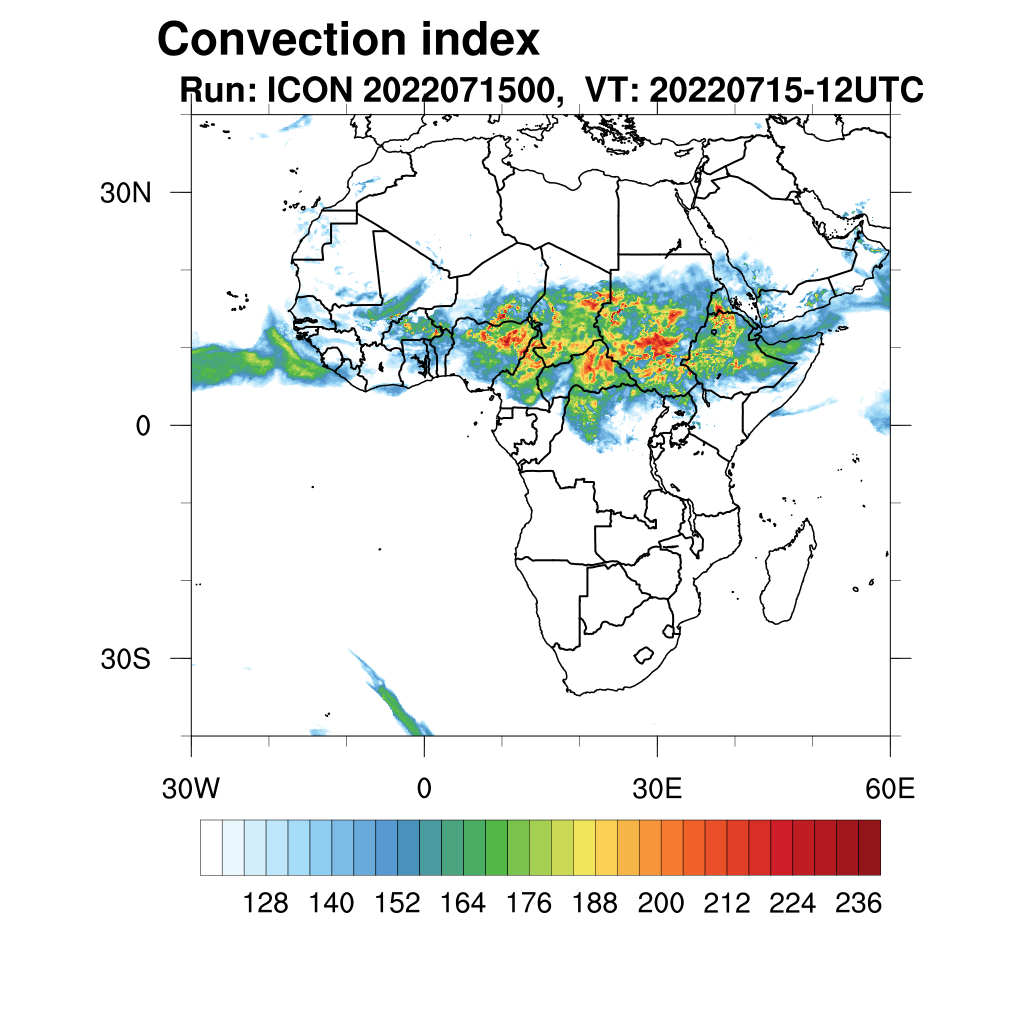 Convection index
Run: ICON 2022071500, VT: 20220715-12UTC

30N
0
30S

30W
0
30E
60E

128 140 152 164 176 188 200 212 224 236